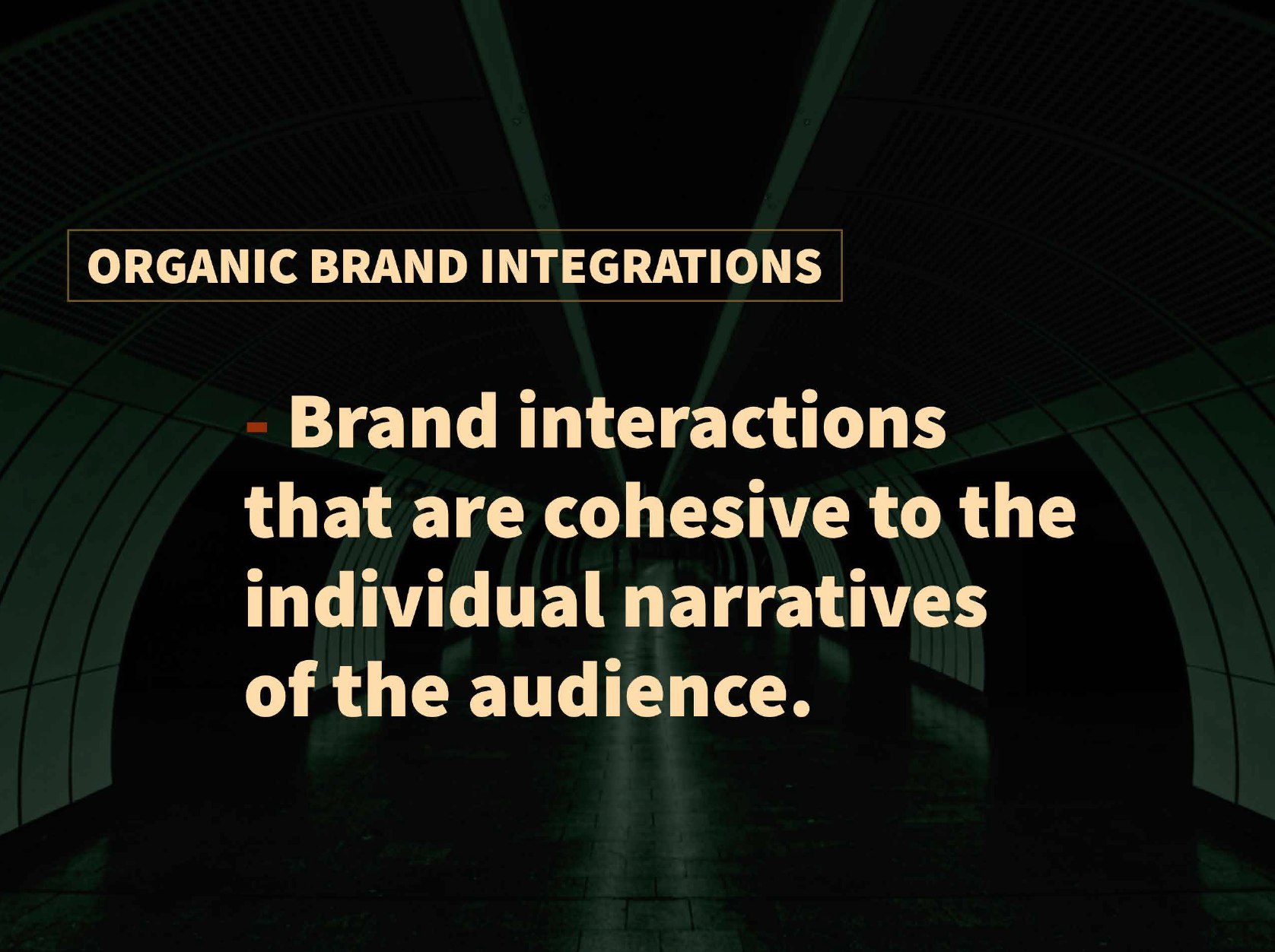 ORGANIC BRAND INTEGRATIONS

- Brand interactions that are cohesive to the individual narratives of the audience.